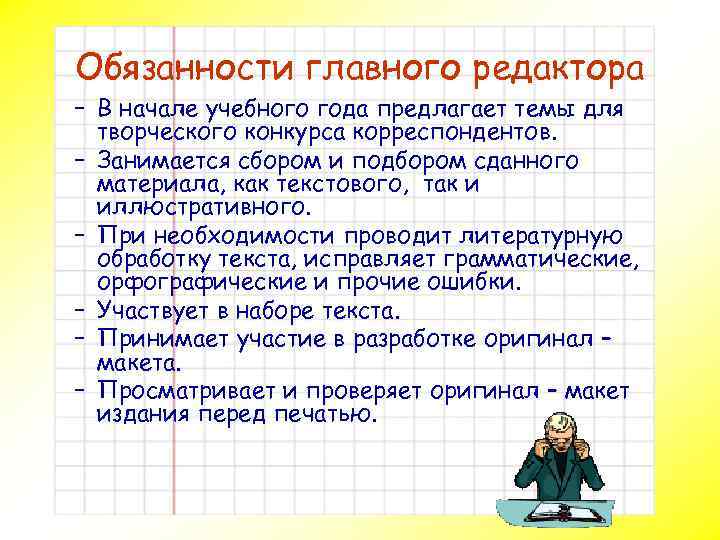 Обязанности главного редактора

– В начале учебного года предлагает темы для творческого конкурса корреспондентов.

– Занимается сбором и подбором сданного материала, как текстового, так и иллюстративного.

– При необходимости проводит литературную обработку текста, исправляет грамматические, орфографические и прочие ошибки.

– Участвует в наборе текста.

– Принимает участие в разработке оригинал – макета.

– Просматривает и проверяет оригинал – макет издания перед печатью.